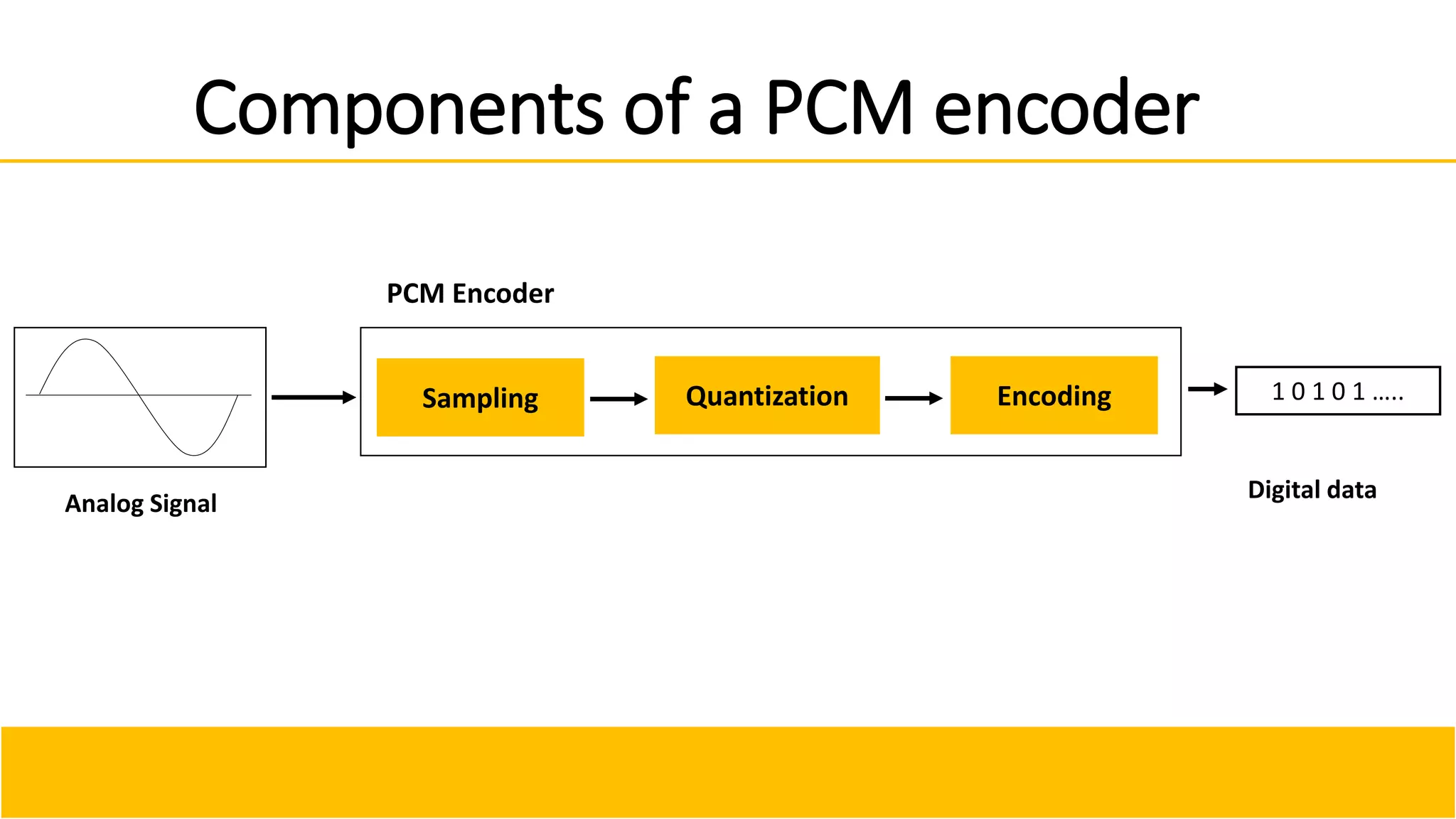 Components of a PCM encoder

PCM Encoder

Sampling

Quantization

Encoding

1 0 1 0 1 .....

Analog Signal

Digital data